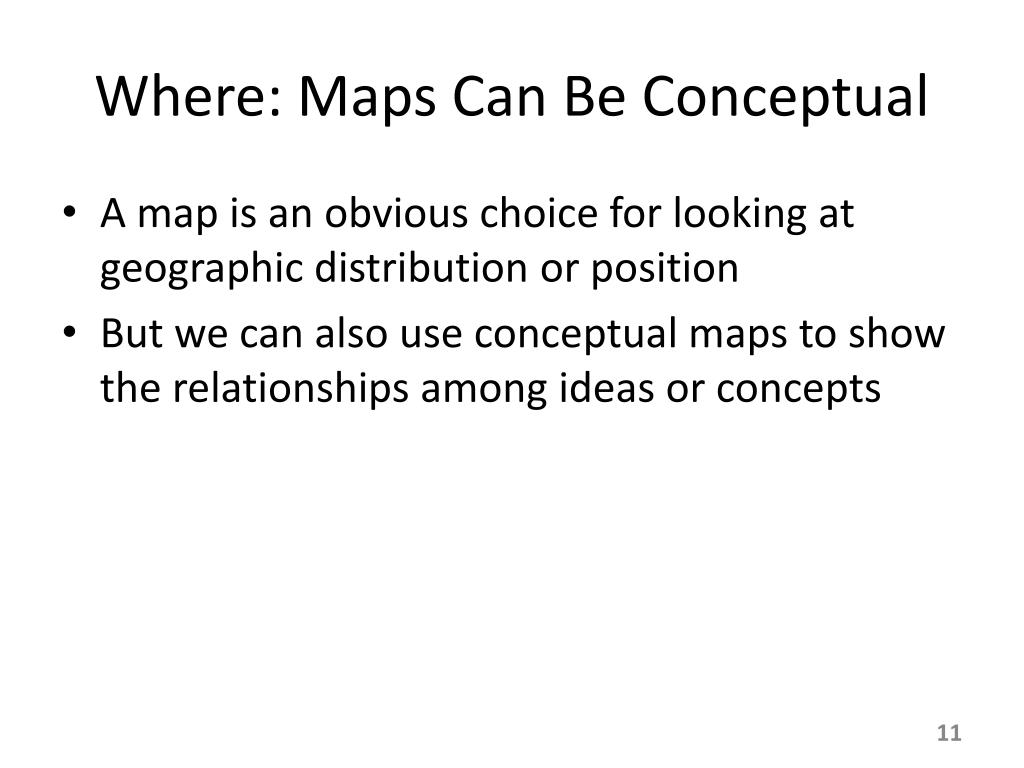 Where: Maps Can Be Conceptual

• A map is an obvious choice for looking at geographic distribution or position

• But we can also use conceptual maps to show the relationships among ideas or concepts

11